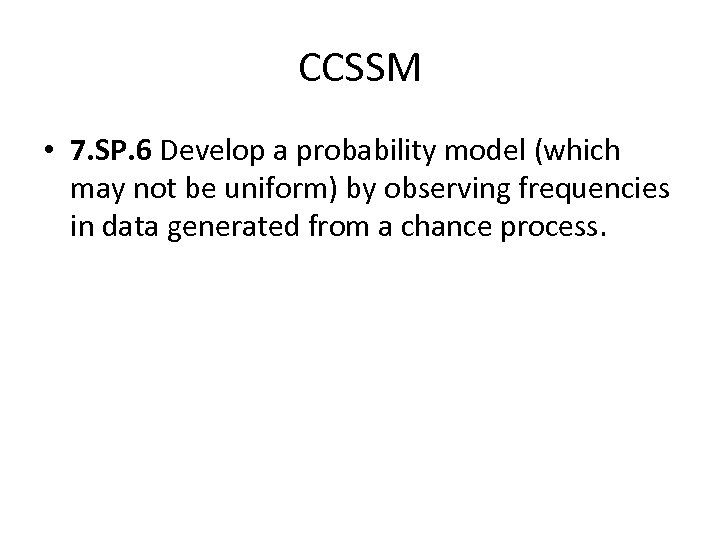 CCSSM

• 7.SP.6 Develop a probability model (which may not be uniform) by observing frequencies in data generated from a chance process.